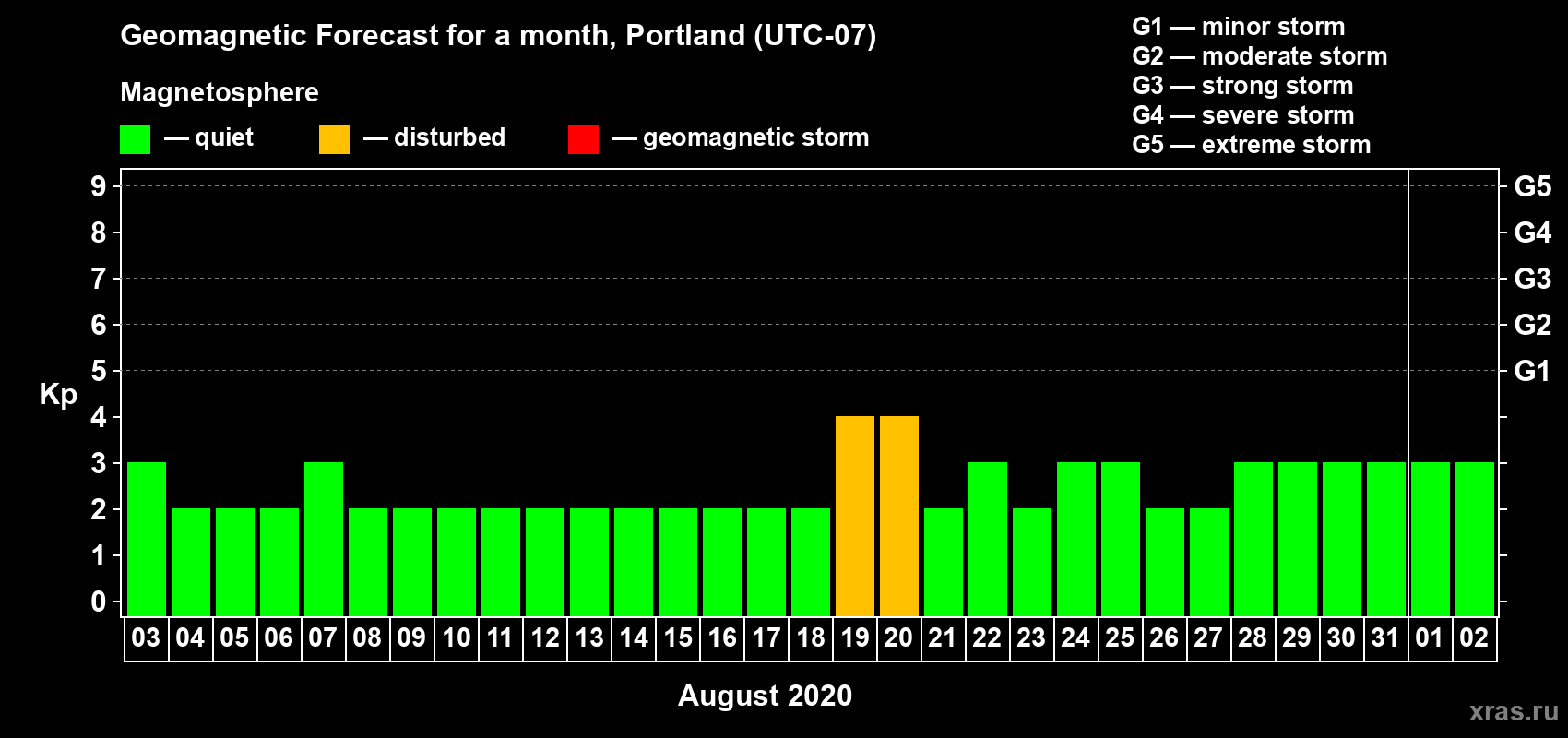 Geomagnetic Forecast for a month, Portland (UTC-07)

Magnetosphere

— quiet — disturbed — geomagnetic storm

G1 — minor storm
G2 — moderate storm
G3 — strong storm
G4 — severe storm
G5 — extreme storm

Kp

9
8
7
6
5
4
3
2
1
0

G5
G4
G3
G2
G1

03 04 05 06 07 08 09 10 11 12 13 14 15 16 17 18 19 20 21 22 23 24 25 26 27 28 29 30 31 01 02

August 2020

xras.ru